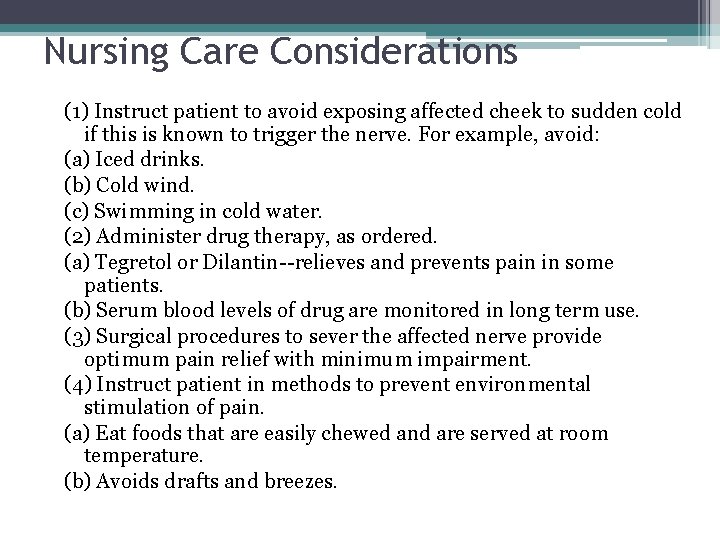 Nursing Care Considerations

(1) Instruct patient to avoid exposing affected cheek to sudden cold if this is known to trigger the nerve. For example, avoid:
(a) Iced drinks.
(b) Cold wind.
(c) Swimming in cold water.
(2) Administer drug therapy, as ordered.
(a) Tegretol or Dilantin--relieves and prevents pain in some patients.
(b) Serum blood levels of drug are monitored in long term use.
(3) Surgical procedures to sever the affected nerve provide optimum pain relief with minimum impairment.
(4) Instruct patient in methods to prevent environmental stimulation of pain.
(a) Eat foods that are easily chewed and are served at room temperature.
(b) Avoids drafts and breezes.